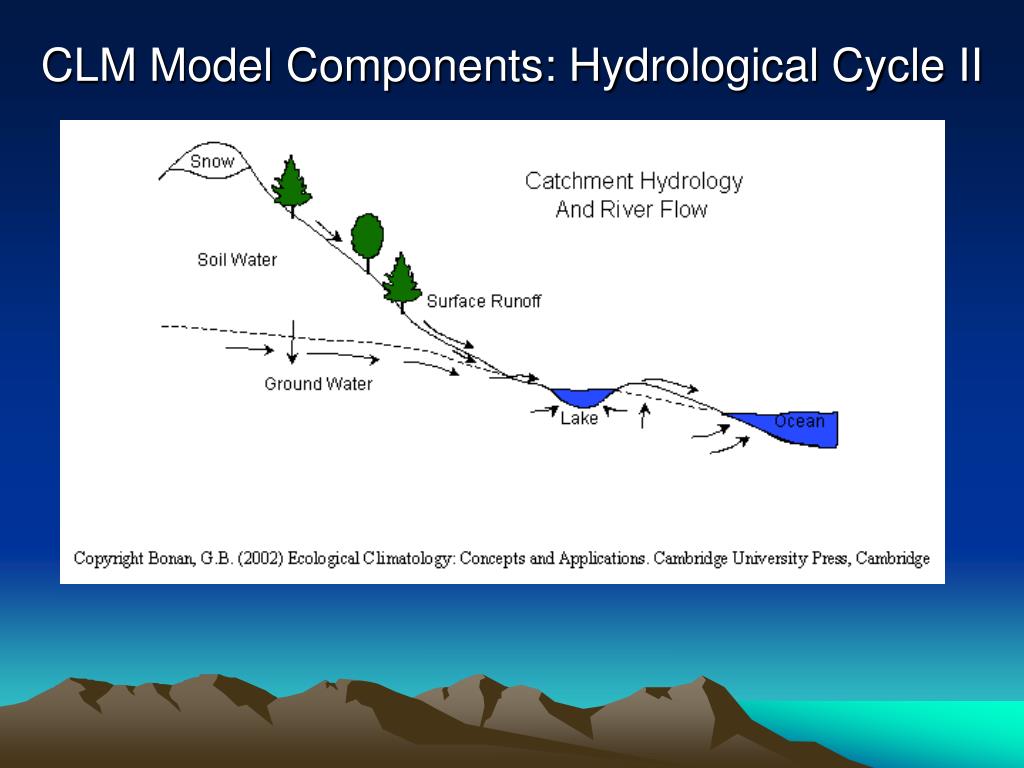 CLM Model Components: Hydrological Cycle II

Snow

Catchment Hydrology
And River Flow

Soil Water

Surface Runoff

Ground Water

Lake

Ocean

Copyright Bonan, G.B. (2002) Ecological Climatology: Concepts and Applications. Cambridge University Press, Cambridge